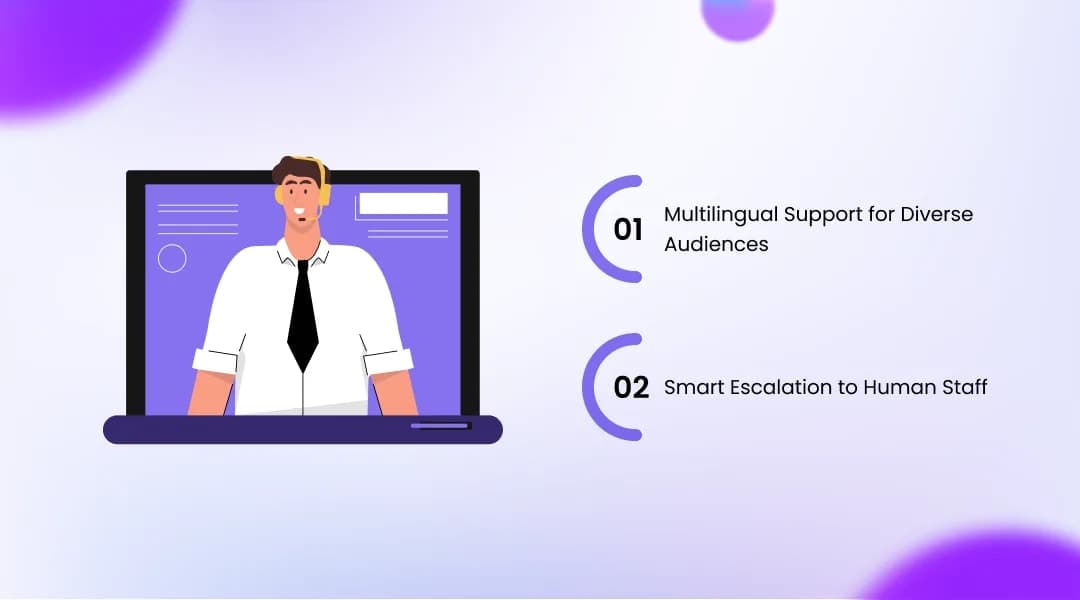 01 Multilingual Support for Diverse Audiences

02 Smart Escalation to Human Staff